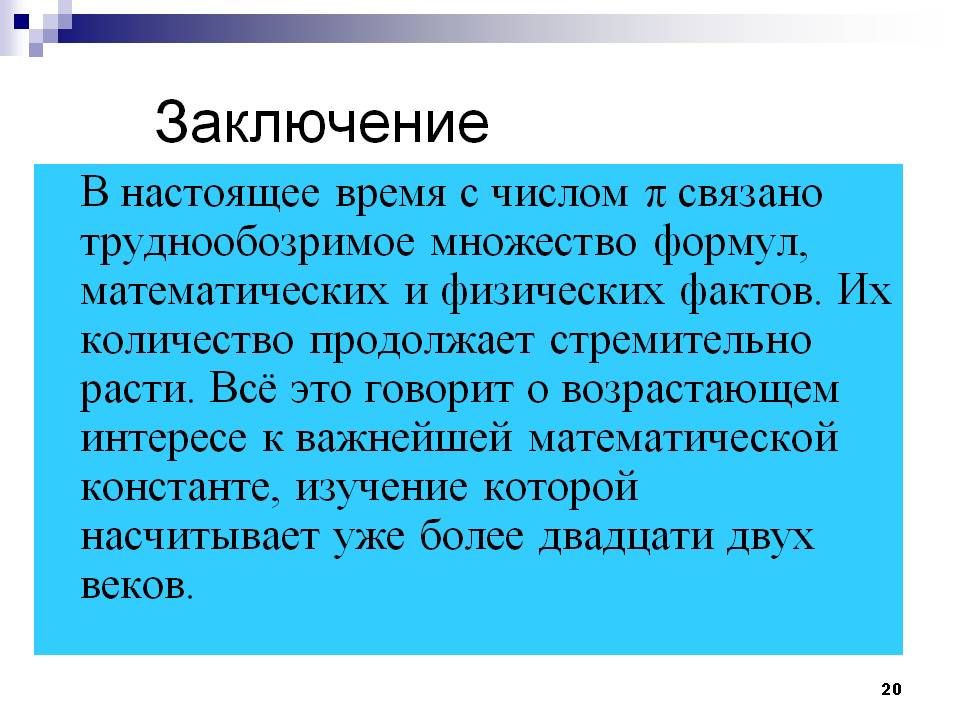 Заключение

В настоящее время с числом $\pi$ связано труднообозримое множество формул, математических и физических фактов. Их количество продолжает стремительно расти. Всё это говорит о возрастающем интересе к важнейшей математической константе, изучение которой насчитывает уже более двадцати двух веков.

20